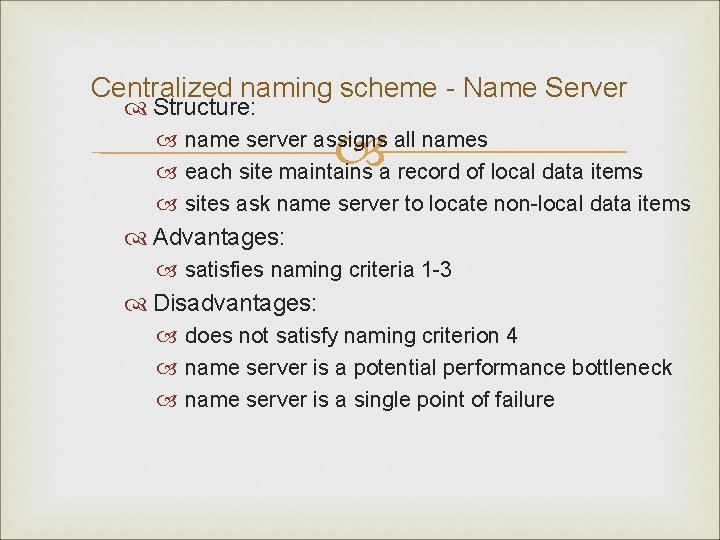 Centralized naming scheme - Name Server

Structure:

name server assigns all names

each site maintains a record of local data items

sites ask name server to locate non-local data items

Advantages:

satisfies naming criteria 1-3

Disadvantages:

does not satisfy naming criterion 4

name server is a potential performance bottleneck

name server is a single point of failure